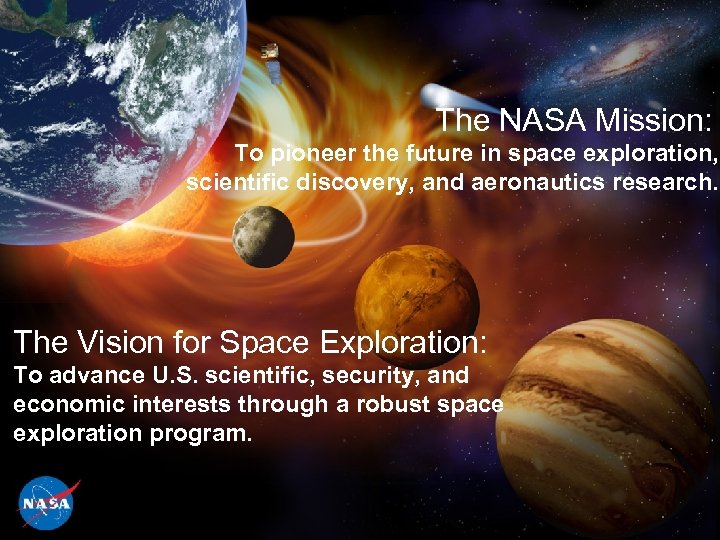 The NASA Mission:
To pioneer the future in space exploration, scientific discovery, and aeronautics research.

The Vision for Space Exploration:
To advance U.S. scientific, security, and economic interests through a robust space exploration program.

NASA